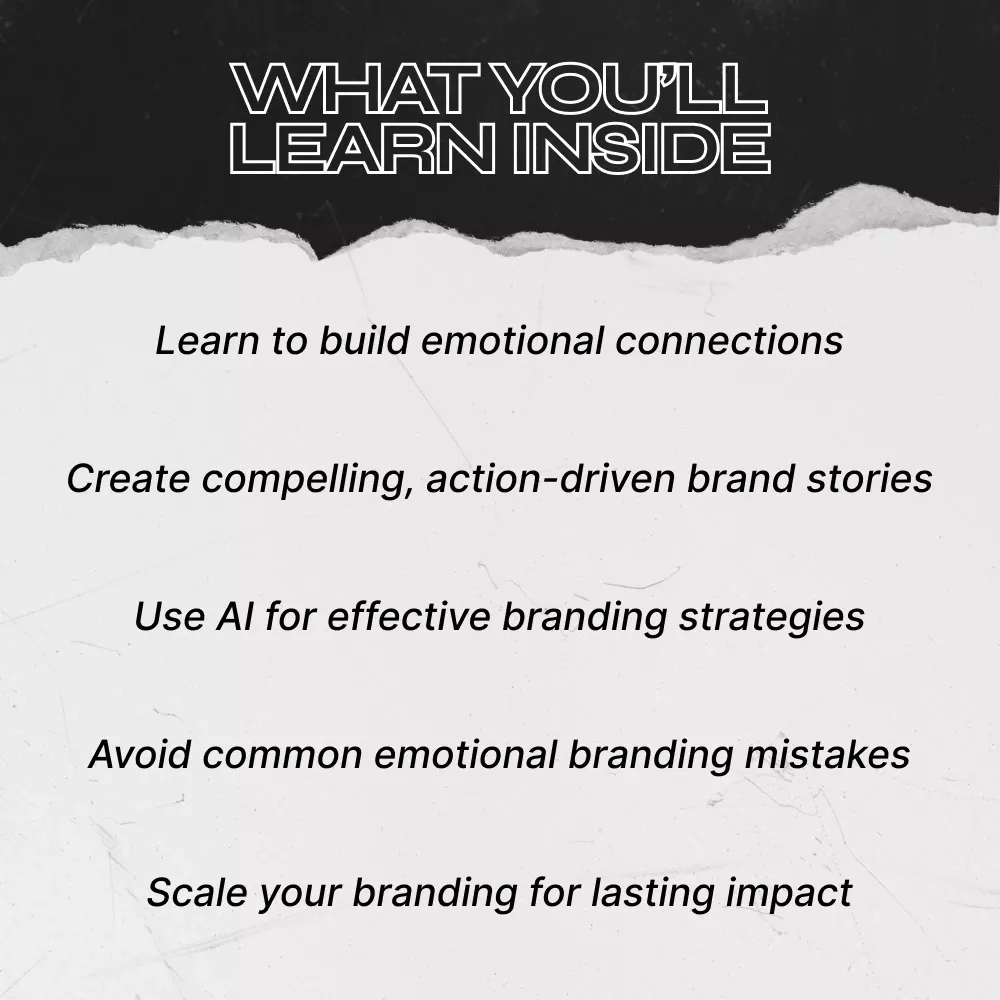 WHAT YOU'LL LEARN INSIDE

Learn to build emotional connections

Create compelling, action-driven brand stories

Use AI for effective branding strategies

Avoid common emotional branding mistakes

Scale your branding for lasting impact